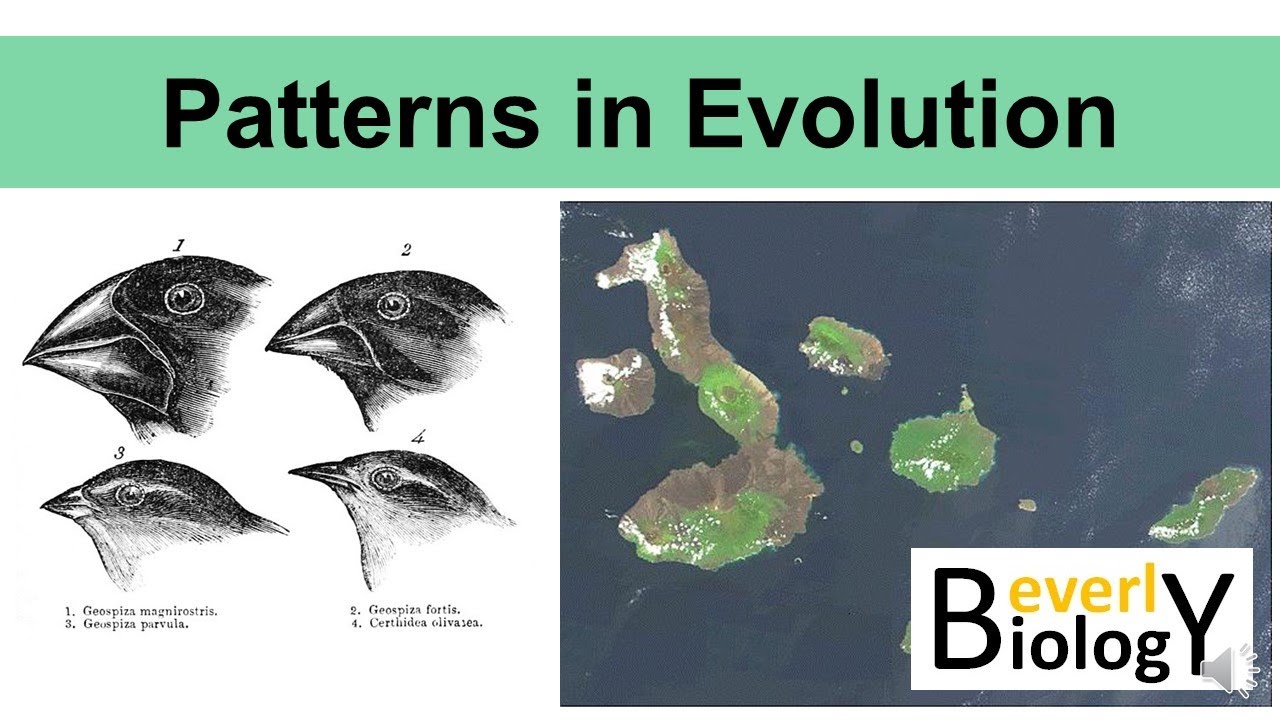 Patterns in Evolution

1

2

3

4

1. Geospiza magnirostris.
3. Geospiza parvula.

2. Geospiza fortis.
4. Certhidea olivasea.

Beverly
Biology